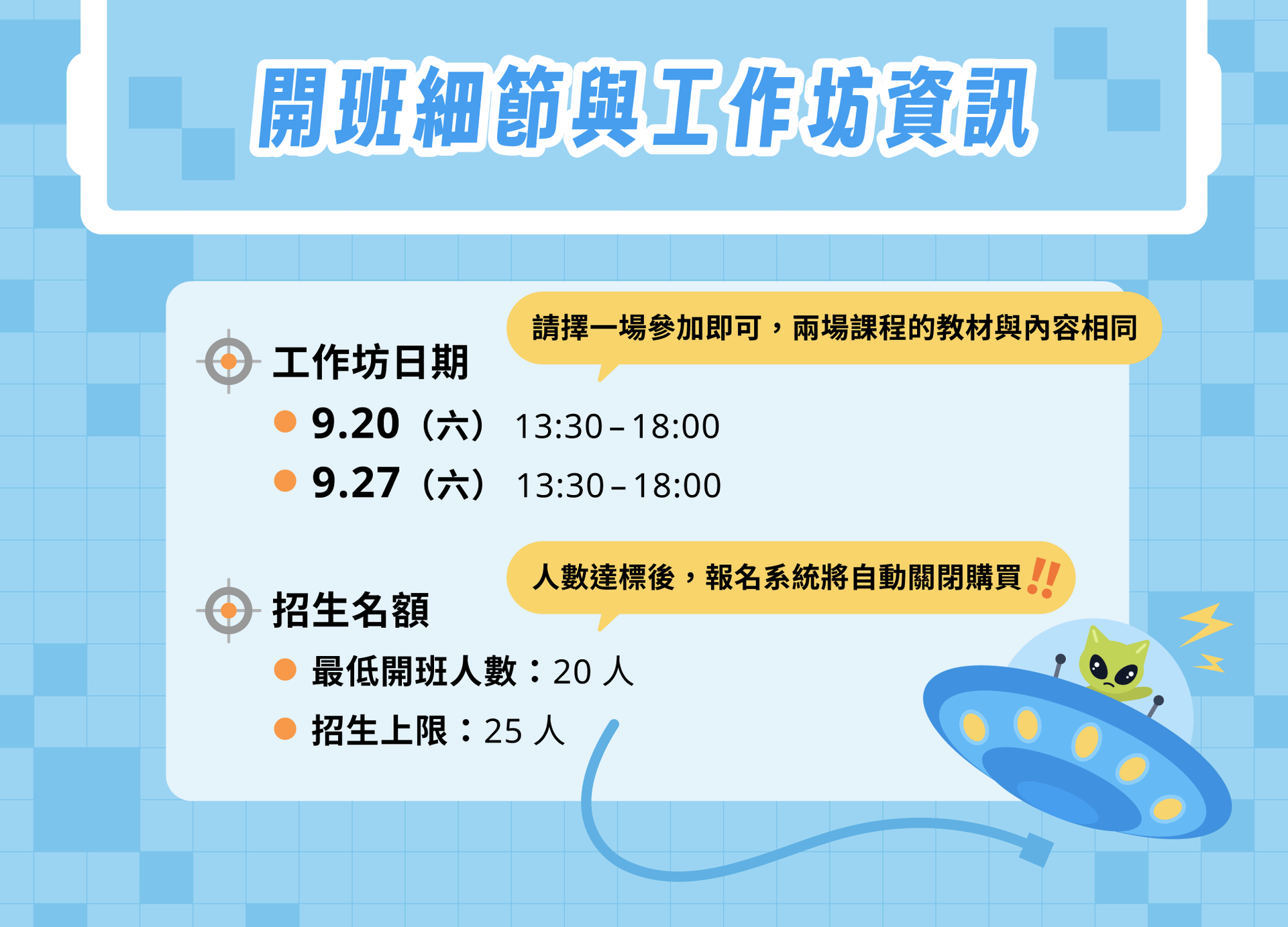 開班細節與工作坊資訊

工作坊日期

請擇一場參加即可，兩場課程的教材與內容相同

9.20（六） 13:30 – 18:00

9.27（六） 13:30 – 18:00

招生名額

人數達標後，報名系統將自動關閉購買!!

最低開班人數：20 人

招生上限：25 人